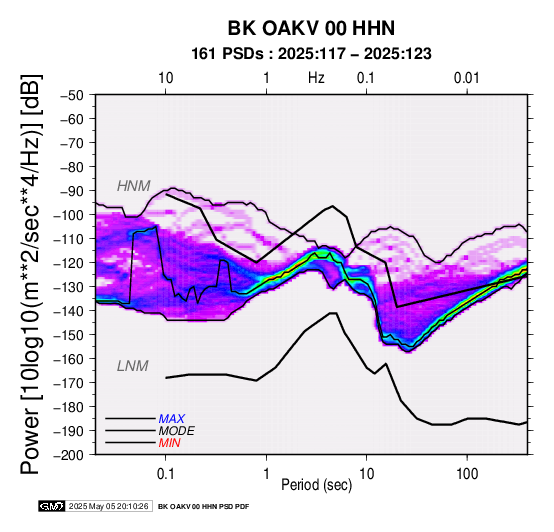 BK OAKV 00 HHN
161 PSDs : 2025:117 – 2025:123

10 1 Hz 0.1 0.01

Power [10log10(m**2/sec**4/Hz)] [dB]

−50
−60
−70
−80
−90
−100
−110
−120
−130
−140
−150
−160
−170
−180
−190
−200

HNM
LNM

MAX
MODE
MIN

0.1 1 10 100
Period (sec)

GMT 2025 May 05 20:10:26 BK OAKV 00 HHN PSD PDF